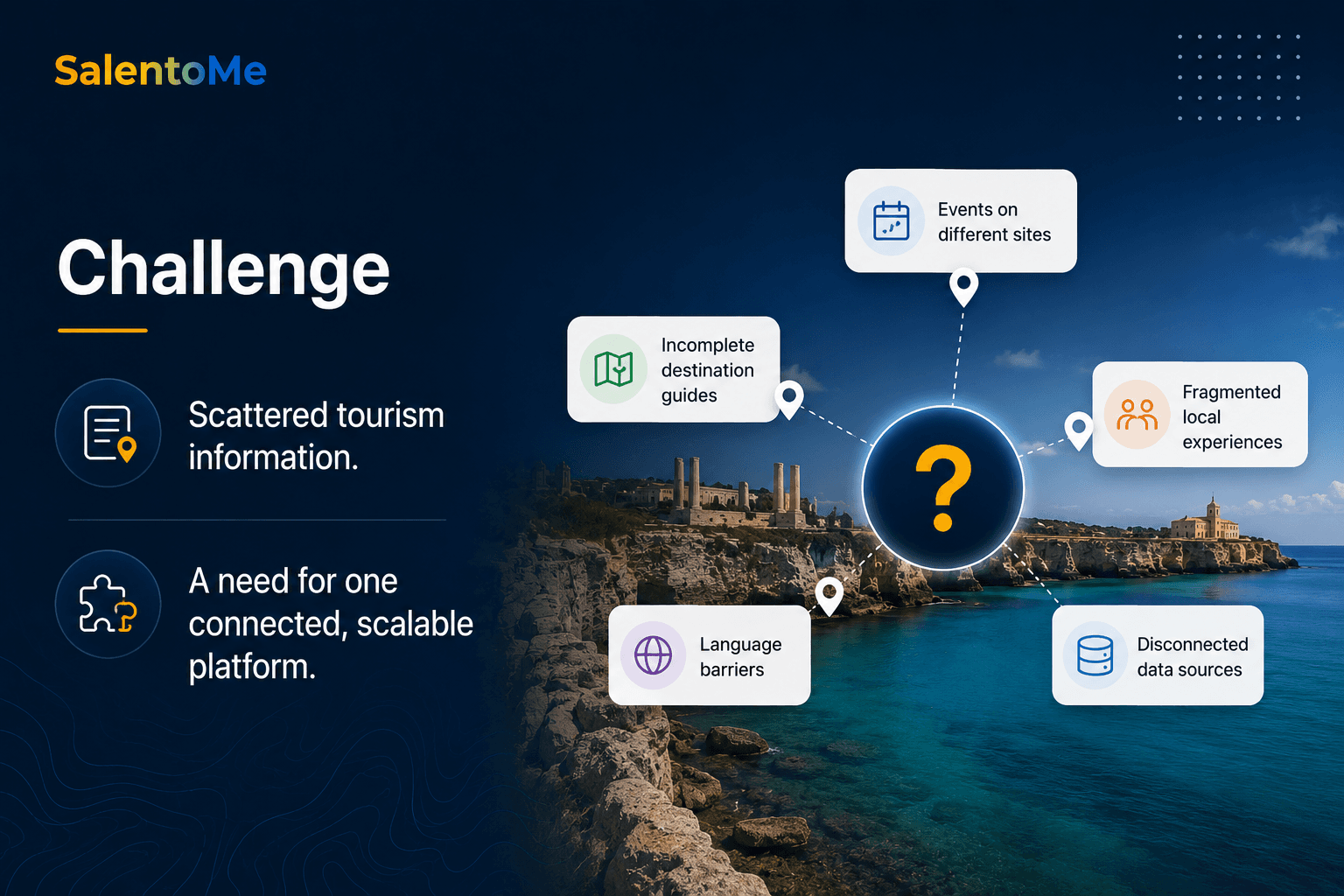 SalentoMe

Challenge

Scattered tourism information.

A need for one connected, scalable platform.

Events on different sites

Incomplete destination guides

Fragmented local experiences

?

Language barriers

Disconnected data sources